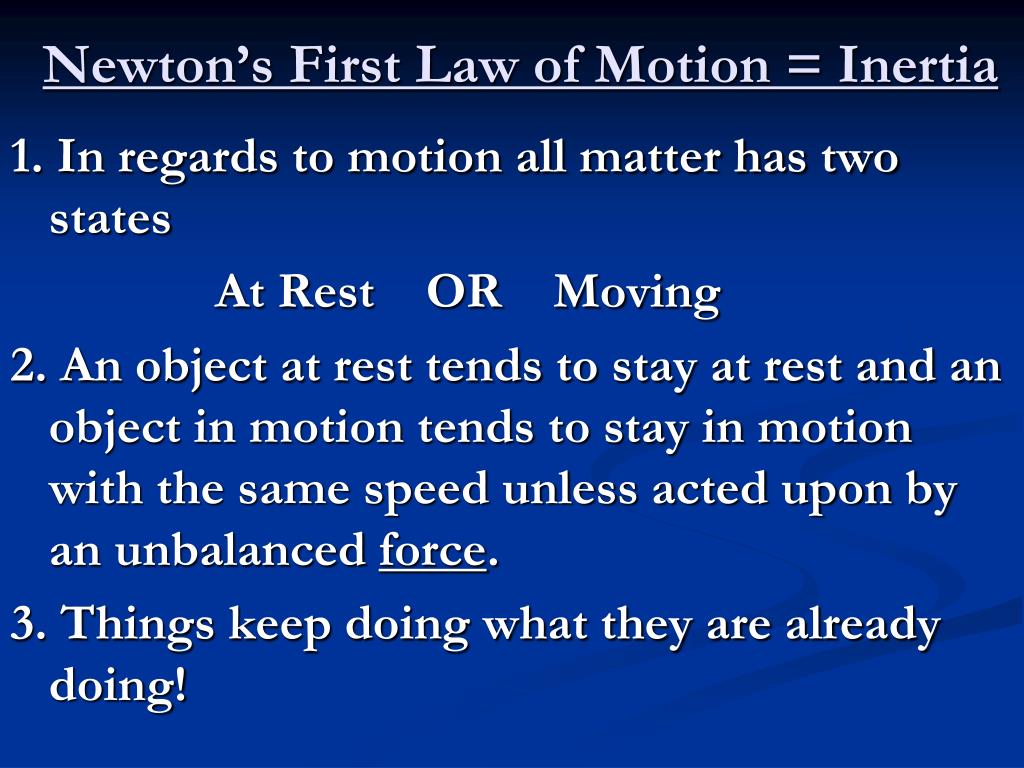 Newton’s First Law of Motion = Inertia

1. In regards to motion all matter has two states

At Rest OR Moving

2. An object at rest tends to stay at rest and an object in motion tends to stay in motion with the same speed unless acted upon by an unbalanced force.

3. Things keep doing what they are already doing!